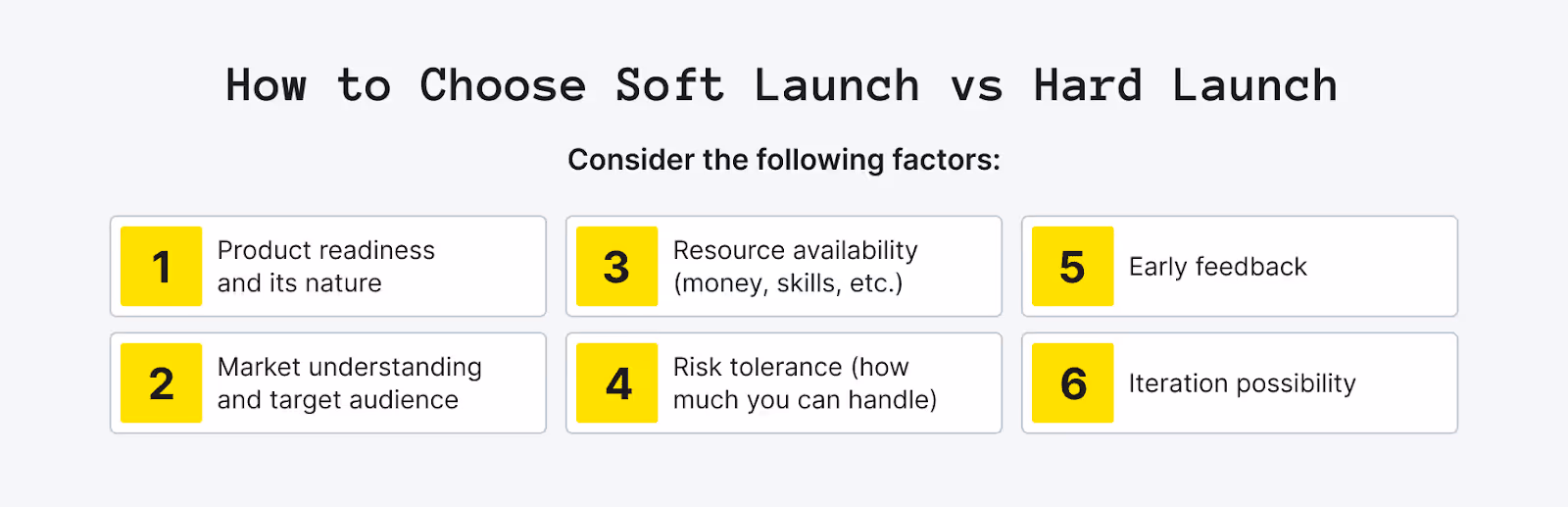 How to Choose Soft Launch vs Hard Launch

Consider the following factors:

1 Product readiness and its nature

2 Market understanding and target audience

3 Resource availability (money, skills, etc.)

4 Risk tolerance (how much you can handle)

5 Early feedback

6 Iteration possibility